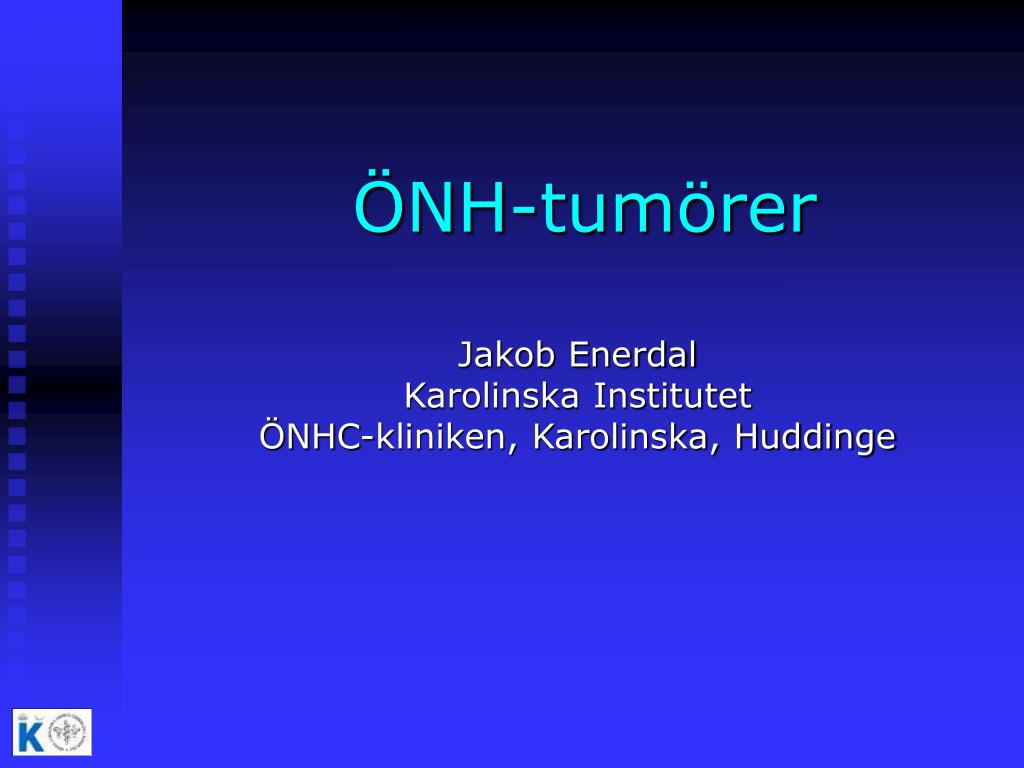 ÖNH-tumörer

Jakob Enerdal
Karolinska Institutet
ÖNHC-kliniken, Karolinska, Huddinge

K